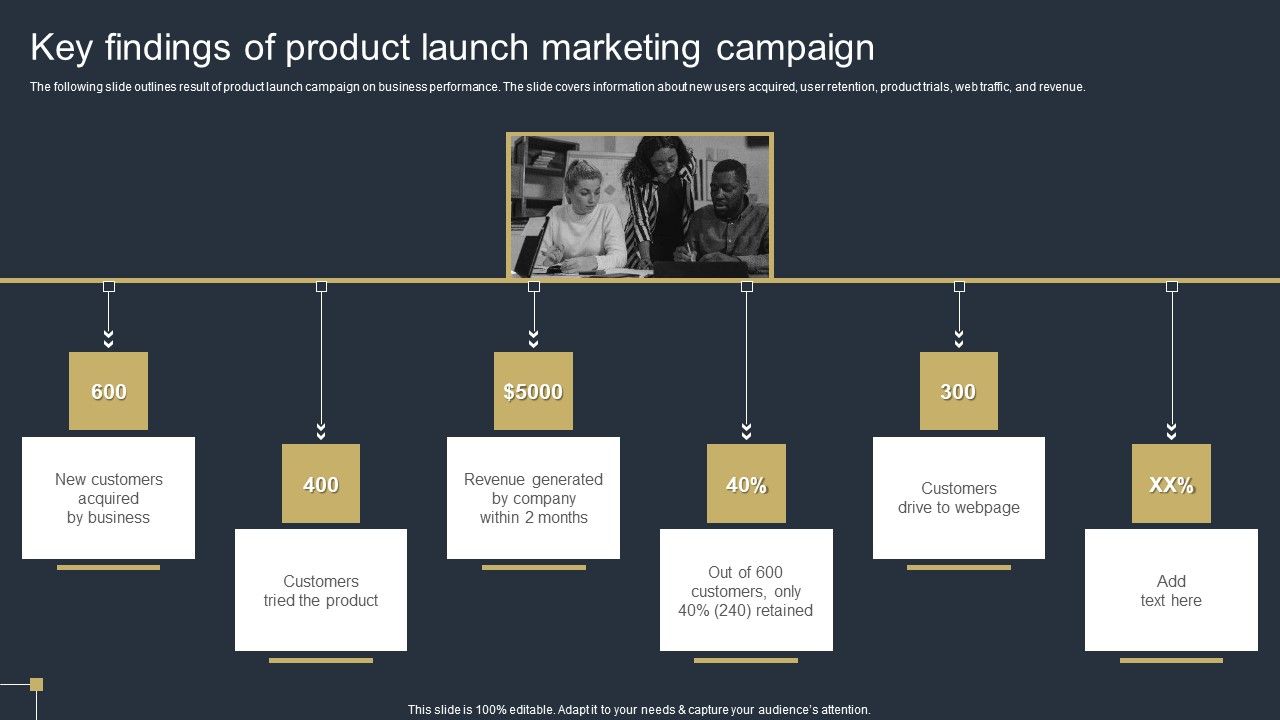 Key findings of product launch marketing campaign

The following slide outlines result of product launch campaign on business performance. The slide covers information about new users acquired, user retention, product trials, web traffic, and revenue.

600

New customers acquired by business

400

Customers tried the product

$5000

Revenue generated by company within 2 months

40%

Out of 600 customers, only 40% (240) retained

300

Customers drive to webpage

XX%

Add text here

This slide is 100% editable. Adapt it to your needs & capture your audience's attention.